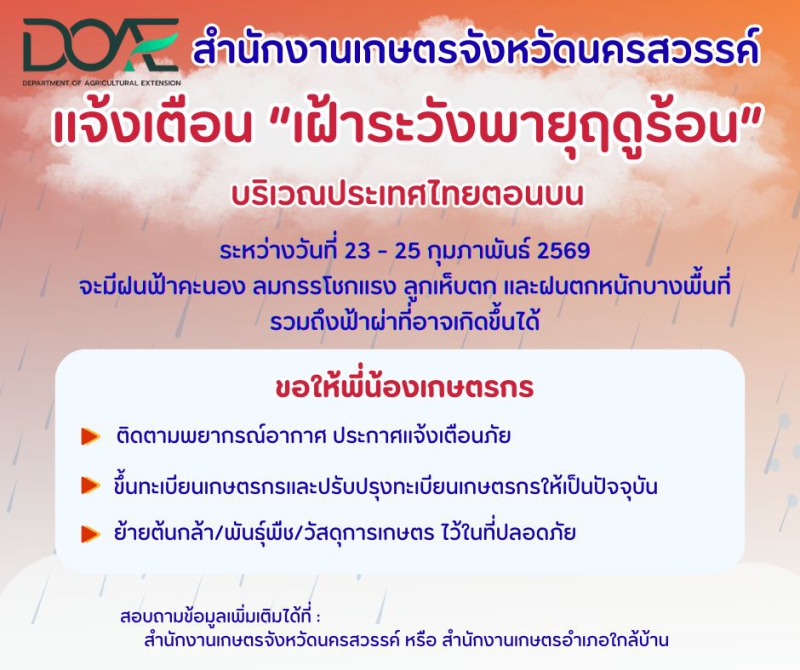 DOAE
DEPARTMENT OF AGRICULTURAL EXTENSION

สำนักงานเกษตรจังหวัดนครสวรรค์

แจ้งเตือน "เฝ้าระวังพายุฤดูร้อน"

บริเวณประเทศไทยตอนบน

ระหว่างวันที่ 23 - 25 กุมภาพันธ์ 2569
จะมีฝนฟ้าคะนอง ลมกรรโชกแรง ลูกเห็บตก และฝนตกหนักบางพื้นที่
รวมถึงฟ้าผ่าที่อาจเกิดขึ้นได้

ขอให้พี่น้องเกษตรกร

ติดตามพยากรณ์อากาศ ประกาศแจ้งเตือนภัย

ขึ้นทะเบียนเกษตรกรและปรับปรุงทะเบียนเกษตรกรให้เป็นปัจจุบัน

ย้ายต้นกล้า/พันธุ์พืช/วัสดุการเกษตร ไว้ในที่ปลอดภัย

สอบถามข้อมูลเพิ่มเติมได้ที่ :
สำนักงานเกษตรจังหวัดนครสวรรค์ หรือ สำนักงานเกษตรอำเภอใกล้บ้าน